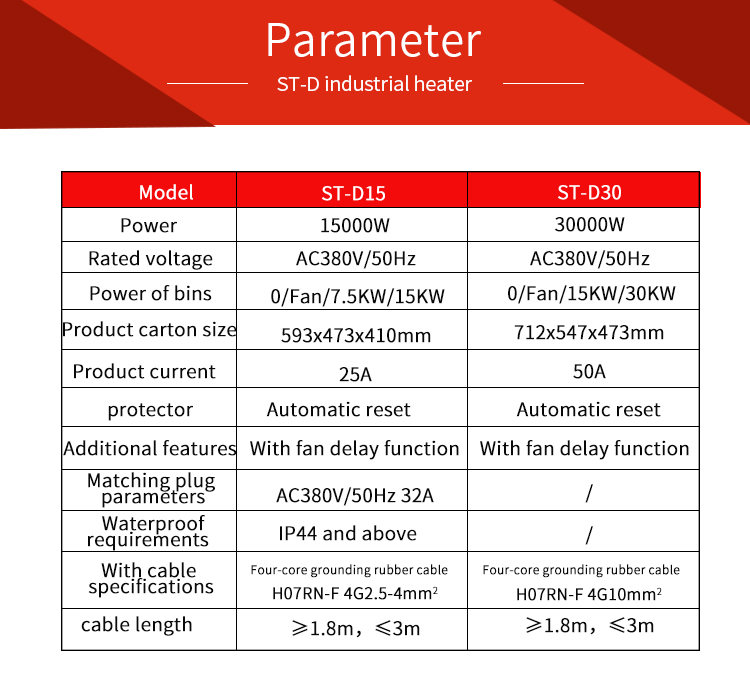 Parameter

ST-D industrial heater

| Model | ST-D15 | ST-D30 |
|---|---|---|
| Power | 15000W | 30000W |
| Rated voltage | AC380V/50Hz | AC380V/50Hz |
| Power of bins | 0/Fan/7.5KW/15KW | 0/Fan/15KW/30KW |
| Product carton size | 593x473x410mm | 712x547x473mm |
| Product current | 25A | 50A |
| protector | Automatic reset | Automatic reset |
| Additional features | With fan delay function | With fan delay function |
| Matching plug parameters | AC380V/50Hz 32A | / |
| Waterproof requirements | IP44 and above | / |
| With cable specifications | Four-core grounding rubber cable H07RN-F 4G2.5-4mm$^2$ | Four-core grounding rubber cable H07RN-F 4G10mm$^2$ |
| cable length | ≥1.8m，≤3m | ≥1.8m，≤3m |